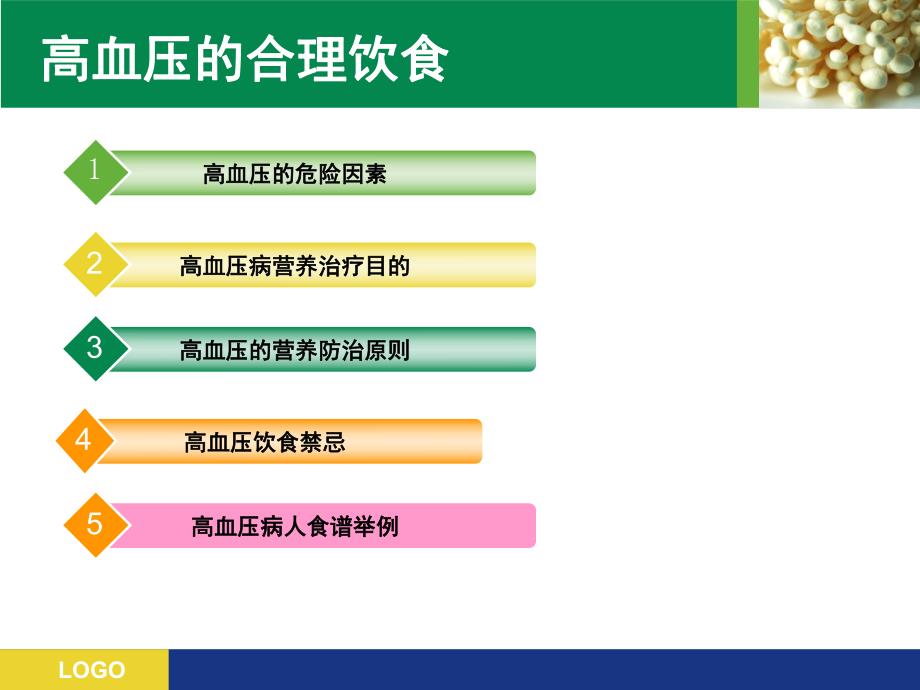 高血压的合理饮食

1 高血压的危险因素

2 高血压病营养治疗目的

3 高血压的营养防治原则

4 高血压饮食禁忌

5 高血压病人食谱举例

LOGO